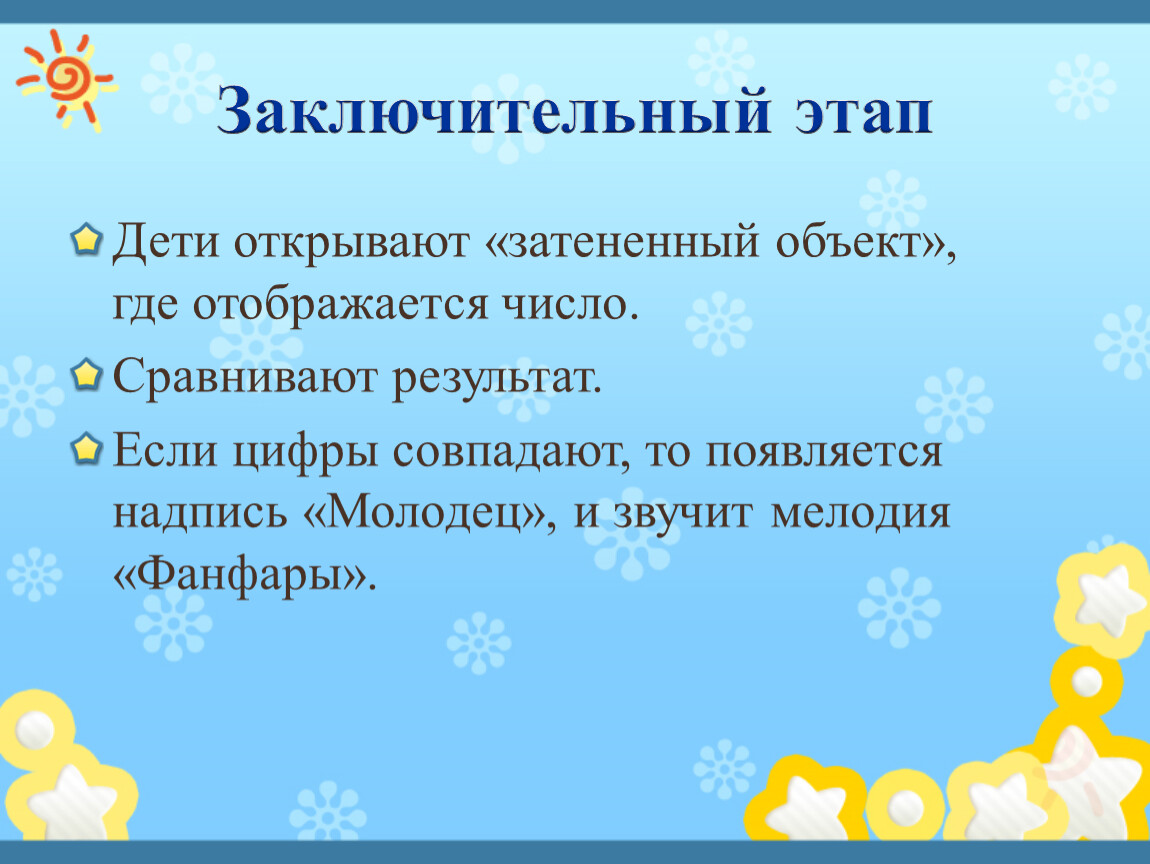 Заключительный этап

Дети открывают «затененный объект», где отображается число.

Сравнивают результат.

Если цифры совпадают, то появляется надпись «Молодец», и звучит мелодия «Фанфары».